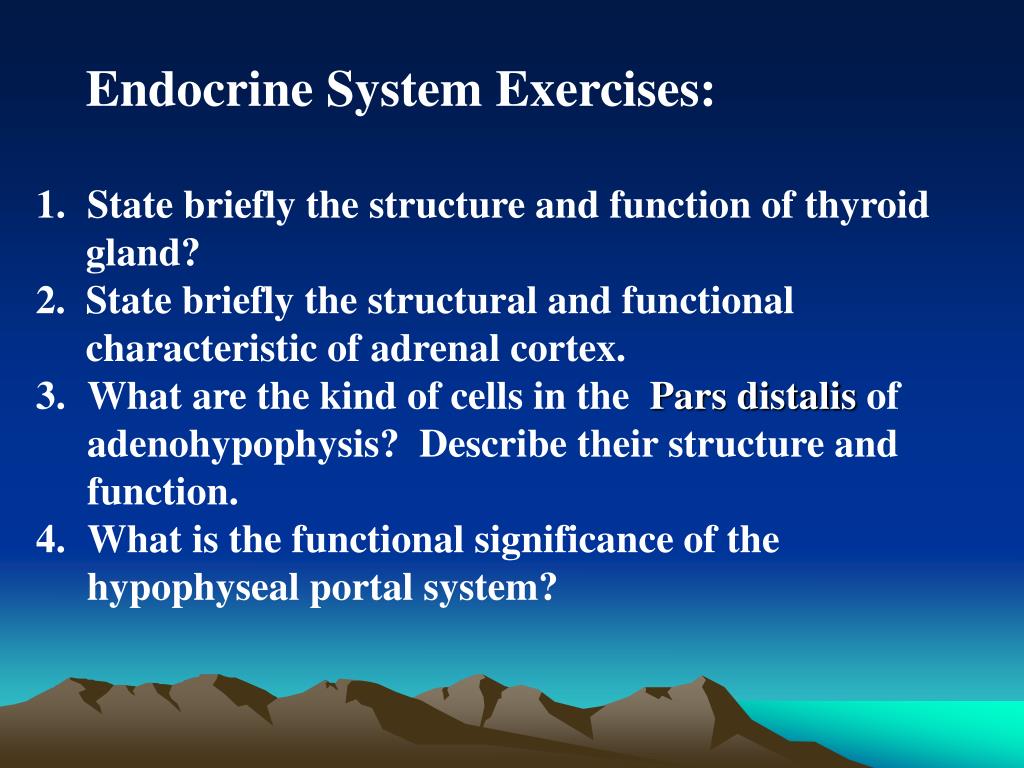 Endocrine System Exercises:

1. State briefly the structure and function of thyroid gland?
2. State briefly the structural and functional characteristic of adrenal cortex.
3. What are the kind of cells in the Pars distalis of adenohypophysis? Describe their structure and function.
4. What is the functional significance of the hypophyseal portal system?